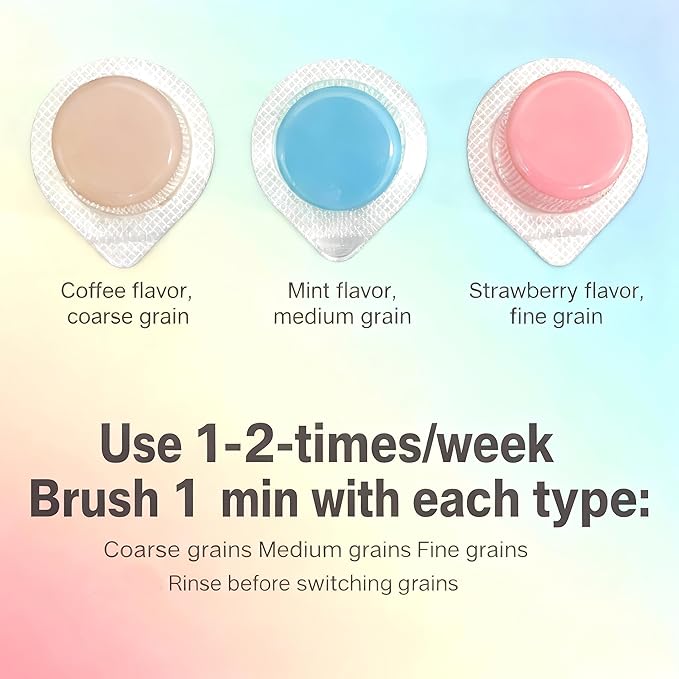 Coffee flavor, coarse grain

Mint flavor, medium grain

Strawberry flavor, fine grain

Use 1-2-times/week
Brush 1 min with each type:

Coarse grains Medium grains Fine grains
Rinse before switching grains